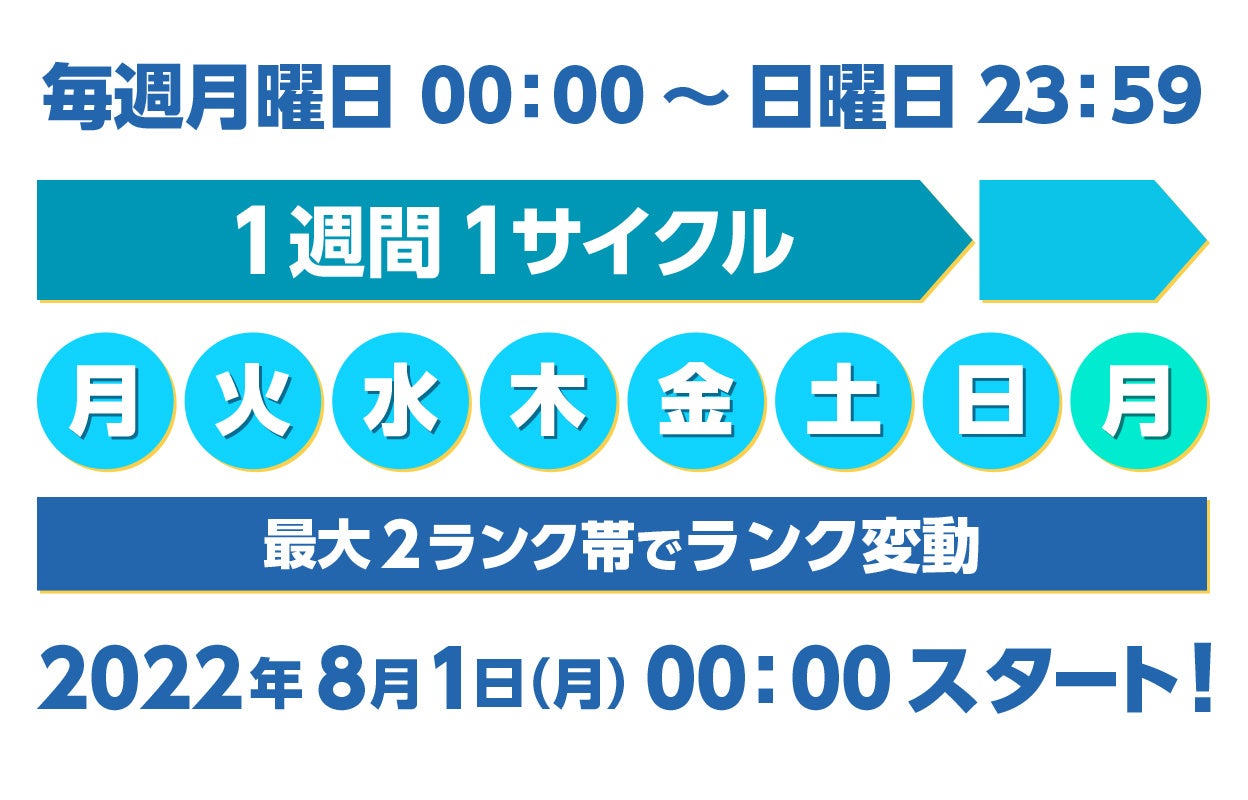 毎週月曜日 00：00 ～ 日曜日 23：59

1週間 1サイクル

月 火 水 木 金 土 日 月

最大2ランク帯でランク変動

2022年8月1日(月) 00：00 スタート！